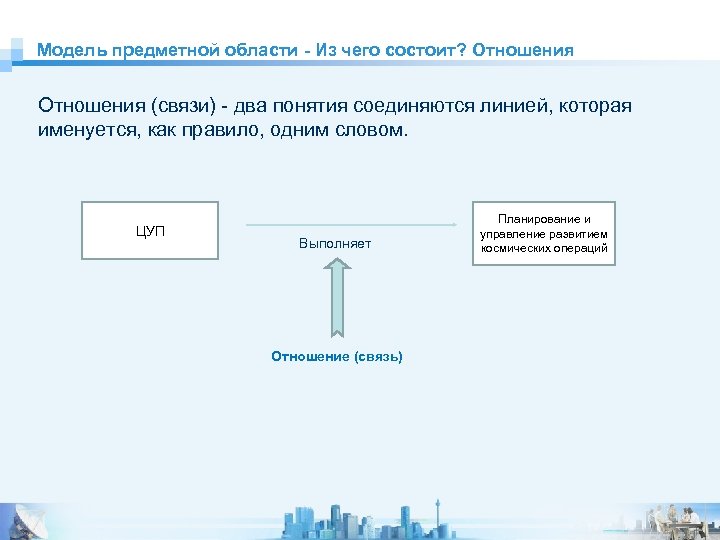 Модель предметной области - Из чего состоит? Отношения

Отношения (связи) - два понятия соединяются линией, которая именуется, как правило, одним словом.

ЦУП

Выполняет

Планирование и управление развитием космических операций

Отношение (связь)